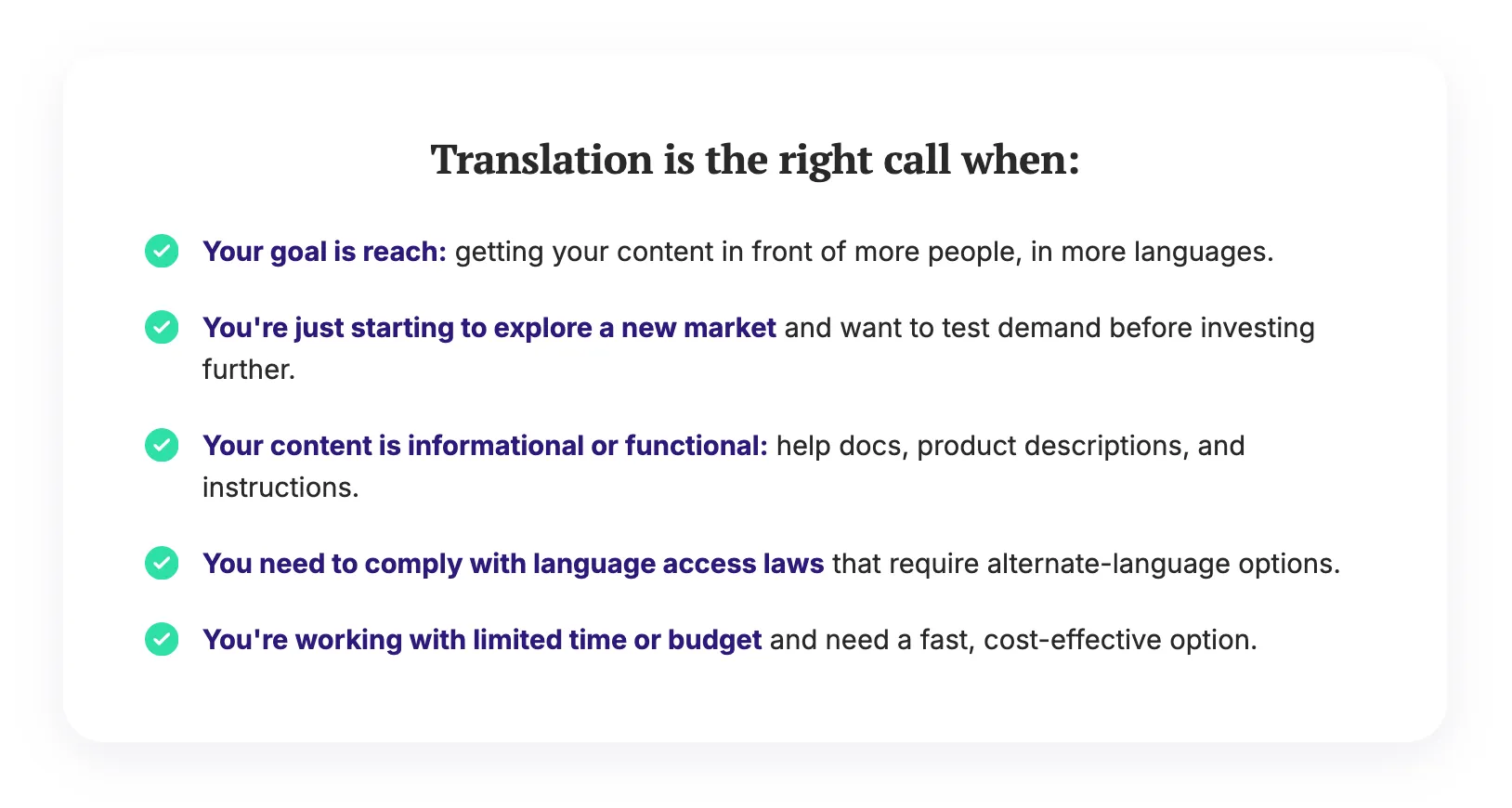 Translation is the right call when:

Your goal is reach: getting your content in front of more people, in more languages.

You're just starting to explore a new market and want to test demand before investing further.

Your content is informational or functional: help docs, product descriptions, and instructions.

You need to comply with language access laws that require alternate-language options.

You're working with limited time or budget and need a fast, cost-effective option.